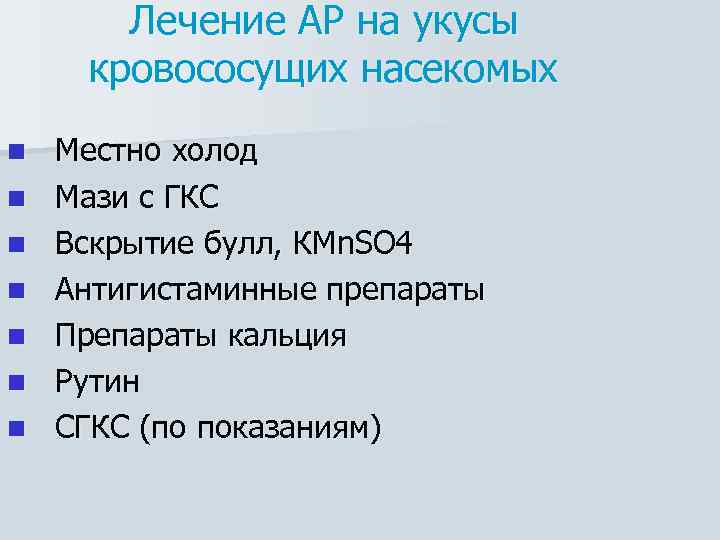 Лечение АР на укусы кровососущих насекомых

- Местно холод
- Мази с ГКС
- Вскрытие булл, KMnSO4
- Антигистаминные препараты
- Препараты кальция
- Рутин
- СГКС (по показаниям)